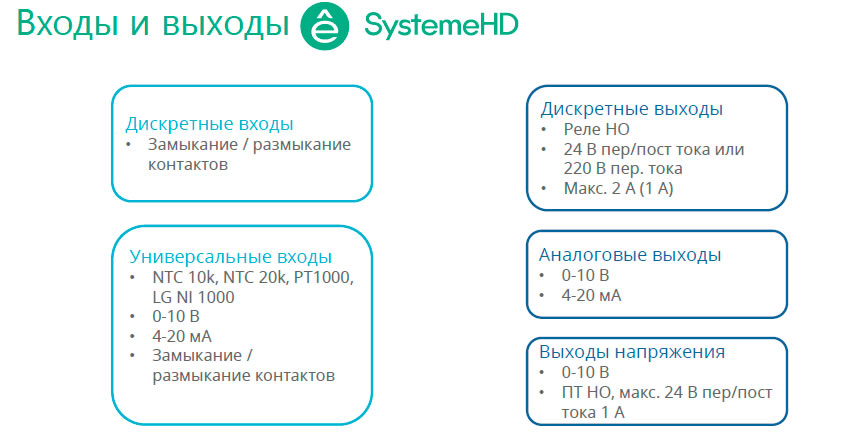 Входы и выходы SystemeHD

Дискретные входы
• Замыкание / размыкание контактов

Универсальные входы
• NTC 10k, NTC 20k, PT1000, LG NI 1000
• 0-10 В
• 4-20 мА
• Замыкание / размыкание контактов

Дискретные выходы
• Реле НО
• 24 В пер/пост тока или 220 В пер. тока
• Макс. 2 А (1 А)

Аналоговые выходы
• 0-10 В
• 4-20 мА

Выходы напряжения
• 0-10 В
• ПТ НО, макс. 24 В пер/пост тока 1 А